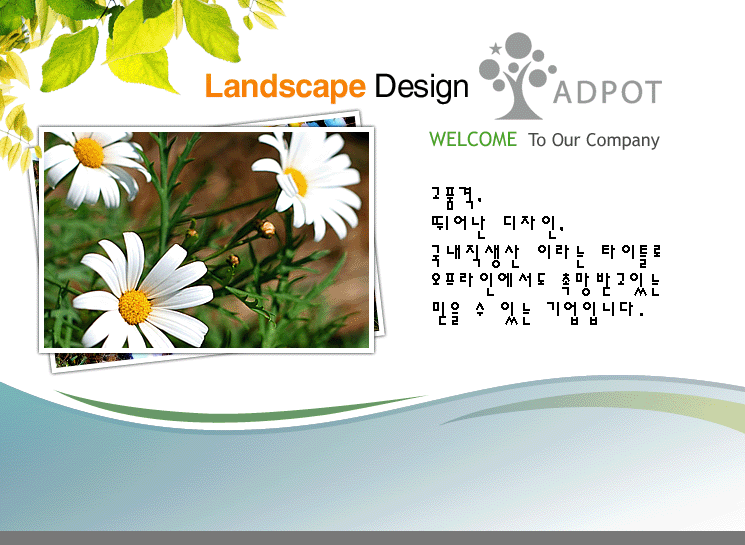 Landscape Design ADPOT

WELCOME To Our Company

고품격,
뛰어난 디자인,
국내직생산 이라는 타이틀로
오프라인에서도 촉망받고있는
믿을 수 있는 기업입니다.